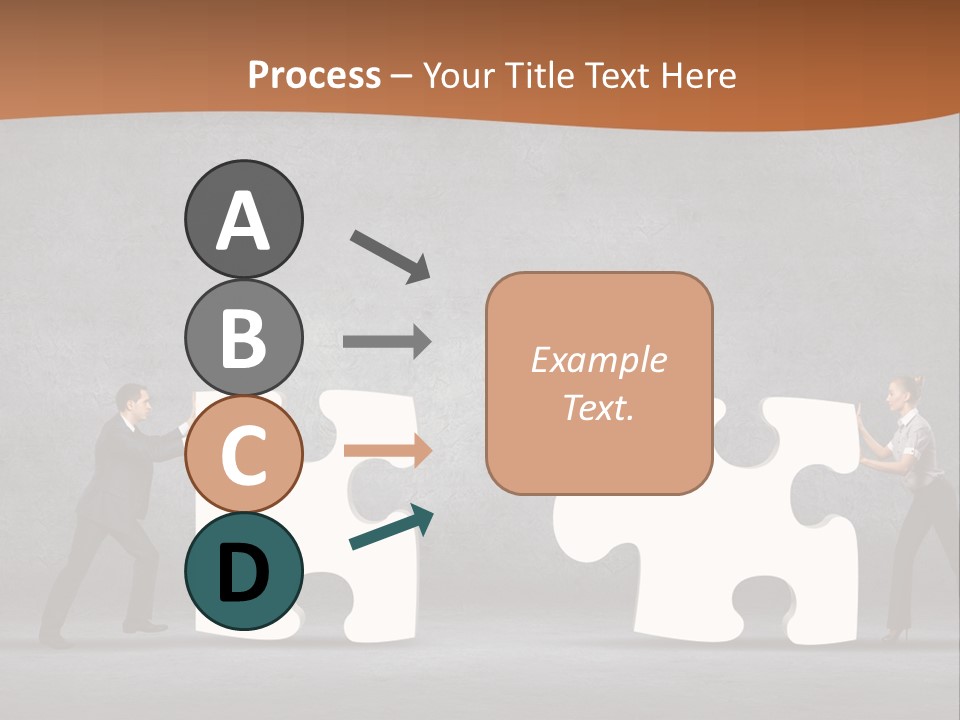 Process – Your Title Text Here

A

B

C

D

Example Text.